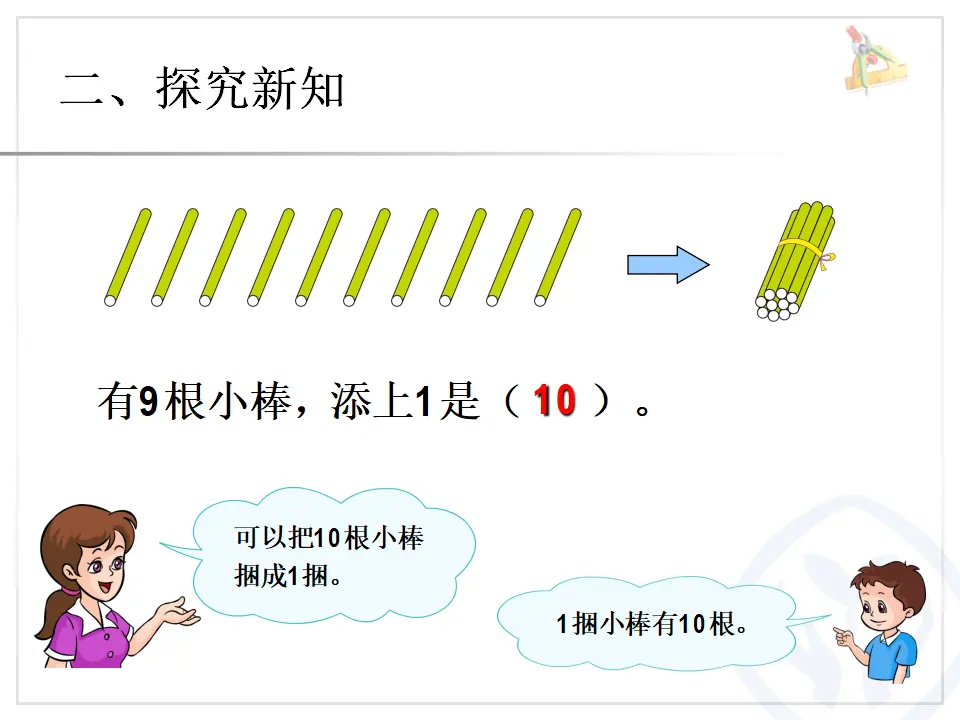 二、探究新知

有9根小棒，添上1是（ 10 ）。

可以把10根小棒捆成1捆。

1捆小棒有10根。